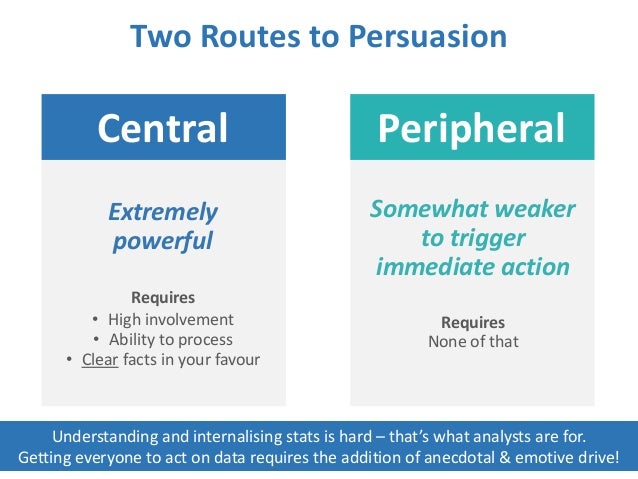 Two Routes to Persuasion

Central

Extremely powerful

Requires
• High involvement
• Ability to process
• Clear facts in your favour

Peripheral

Somewhat weaker to trigger immediate action

Requires
None of that

Understanding and internalising stats is hard – that's what analysts are for. Getting everyone to act on data requires the addition of anecdotal & emotive drive!